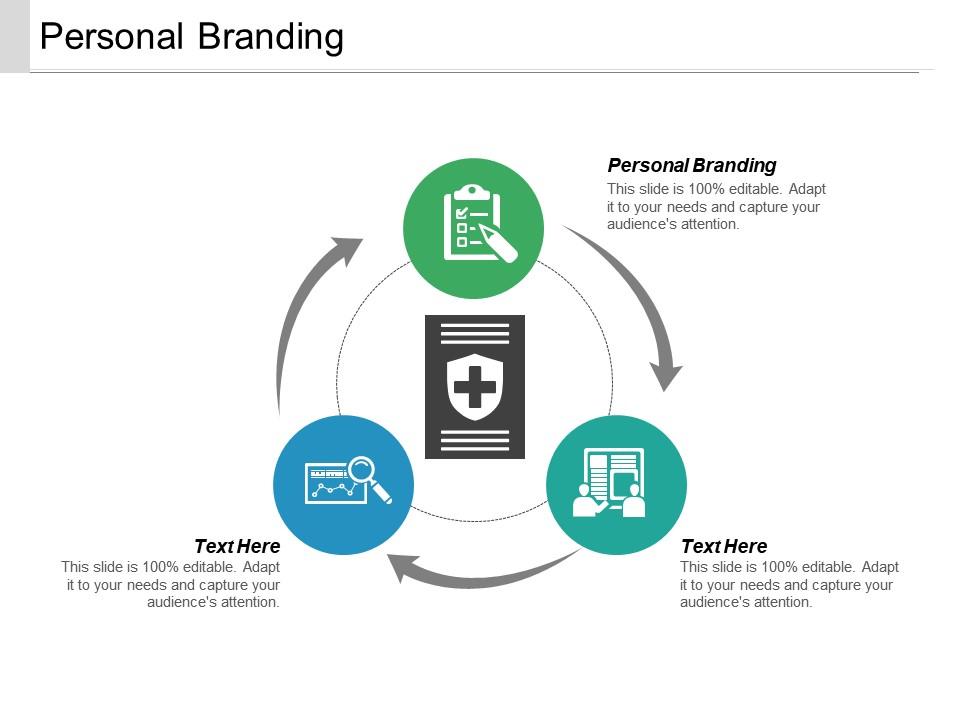 Personal Branding

Personal Branding
This slide is 100% editable. Adapt it to your needs and capture your audience's attention.

Text Here
This slide is 100% editable. Adapt it to your needs and capture your audience's attention.

Text Here
This slide is 100% editable. Adapt it to your needs and capture your audience's attention.